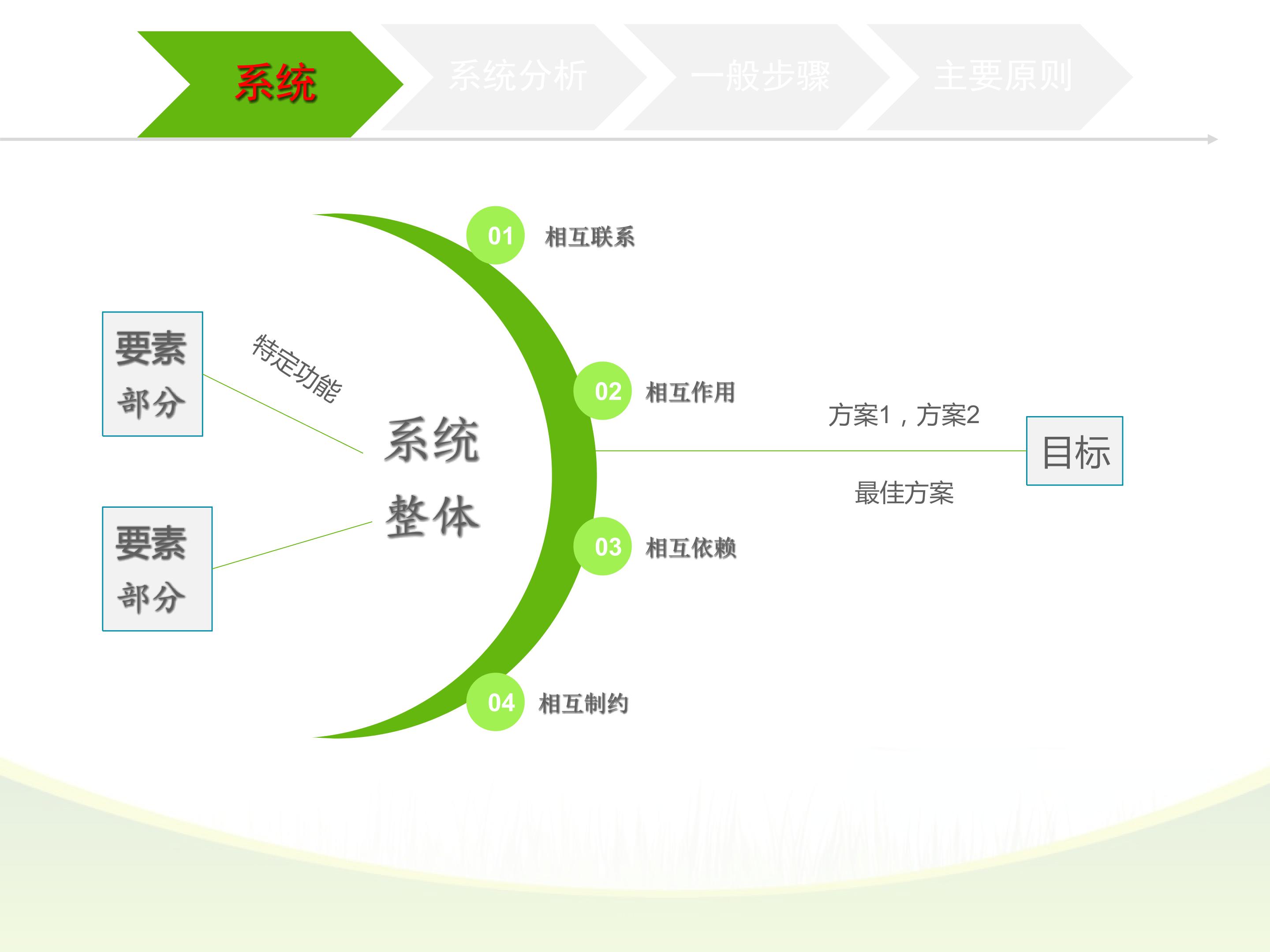 系统 系统分析 一般步骤 主要原则

要素
部分

要素
部分

特定功能

系统
整体

01 相互联系

02 相互作用

03 相互依赖

04 相互制约

方案1，方案2

最佳方案

目标